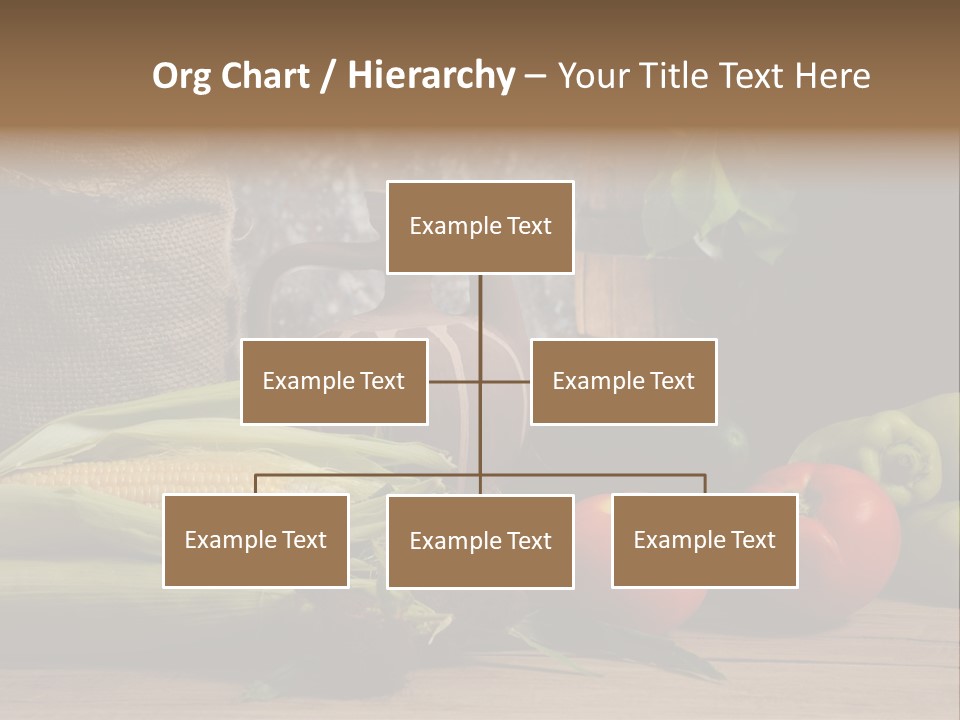 Org Chart / Hierarchy – Your Title Text Here

Example Text

Example Text

Example Text

Example Text

Example Text

Example Text